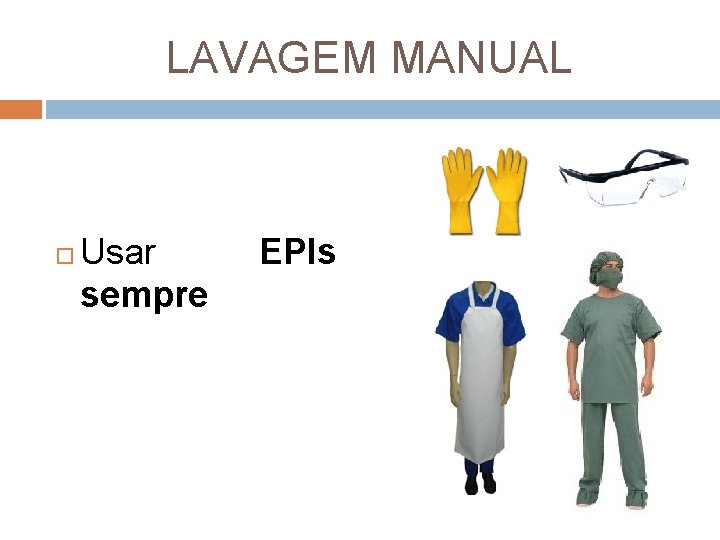 LAVAGEM MANUAL

Usar EPIs sempre